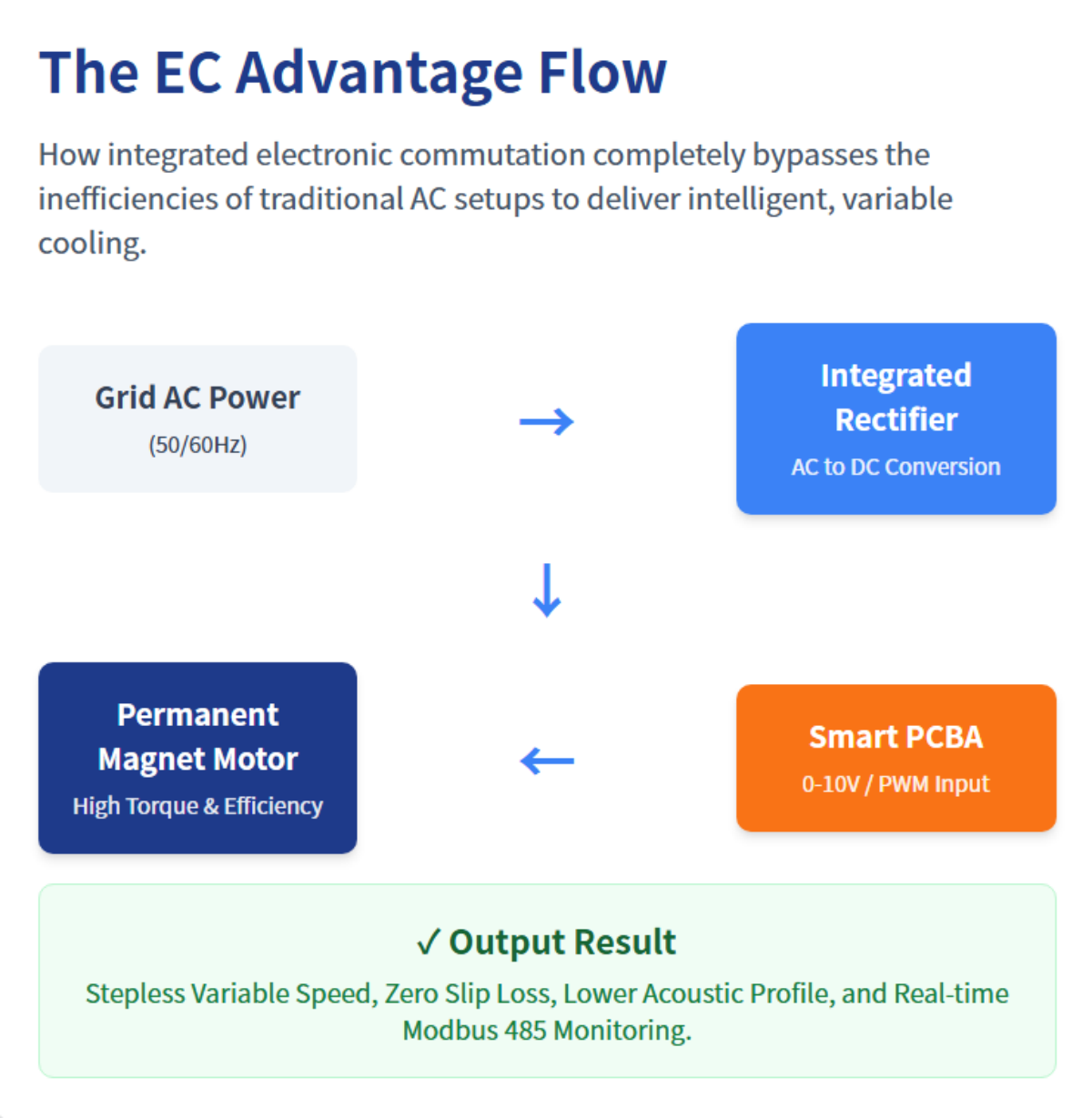 The EC Advantage Flow

How integrated electronic commutation completely bypasses the inefficiencies of traditional AC setups to deliver intelligent, variable cooling.

Grid AC Power
(50/60Hz)

→

Integrated Rectifier
AC to DC Conversion

↓

Permanent Magnet Motor
High Torque & Efficiency

←

Smart PCBA
0-10V / PWM Input

✓ Output Result
Stepless Variable Speed, Zero Slip Loss, Lower Acoustic Profile, and Real-time Modbus 485 Monitoring.